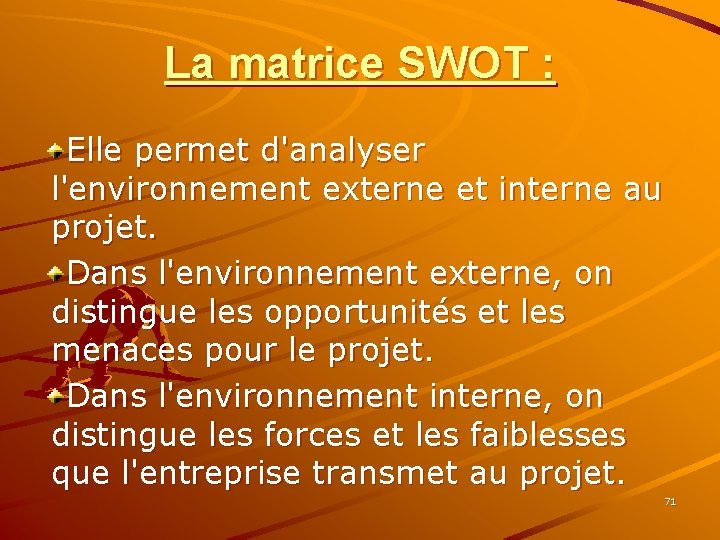 La matrice SWOT :

Elle permet d'analyser l'environnement externe et interne au projet.

Dans l'environnement externe, on distingue les opportunités et les menaces pour le projet.

Dans l'environnement interne, on distingue les forces et les faiblesses que l'entreprise transmet au projet.

71